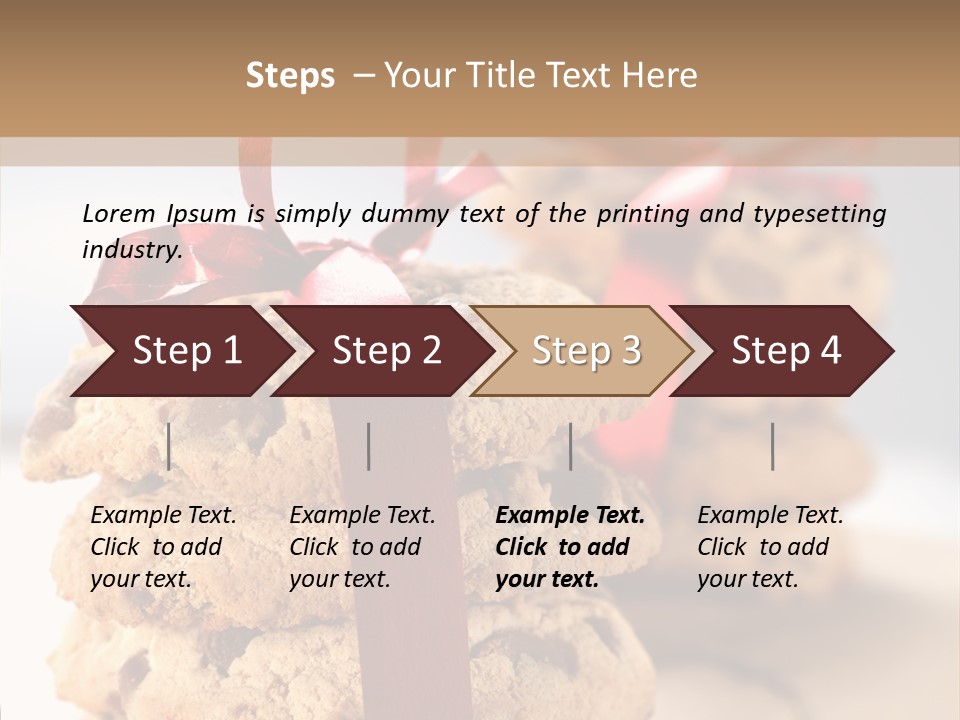 Steps – Your Title Text Here

Lorem Ipsum is simply dummy text of the printing and typesetting industry.

Step 1

Step 2

Step 3

Step 4

Example Text. Click to add your text.

Example Text. Click to add your text.

Example Text. Click to add your text.

Example Text. Click to add your text.